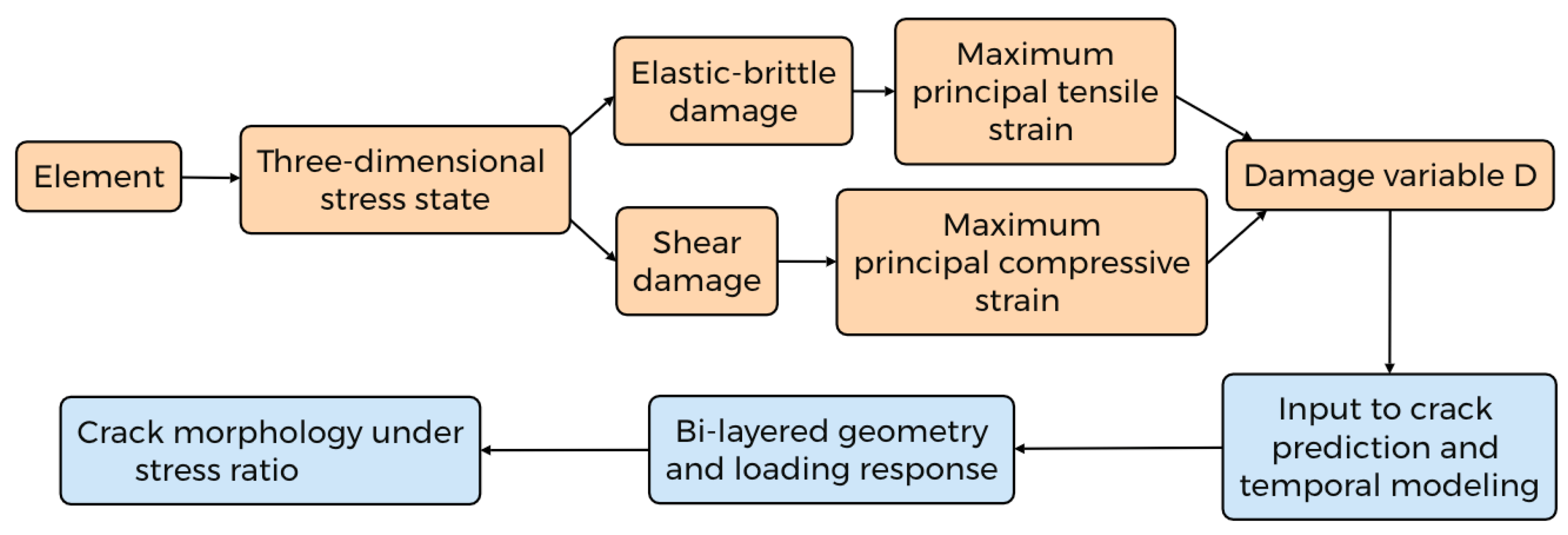 Element

Three-dimensional stress state

Elastic-brittle damage

Maximum principal tensile strain

Shear damage

Maximum principal compressive strain

Damage variable D

Input to crack prediction and temporal modeling

Bi-layered geometry and loading response

Crack morphology under stress ratio